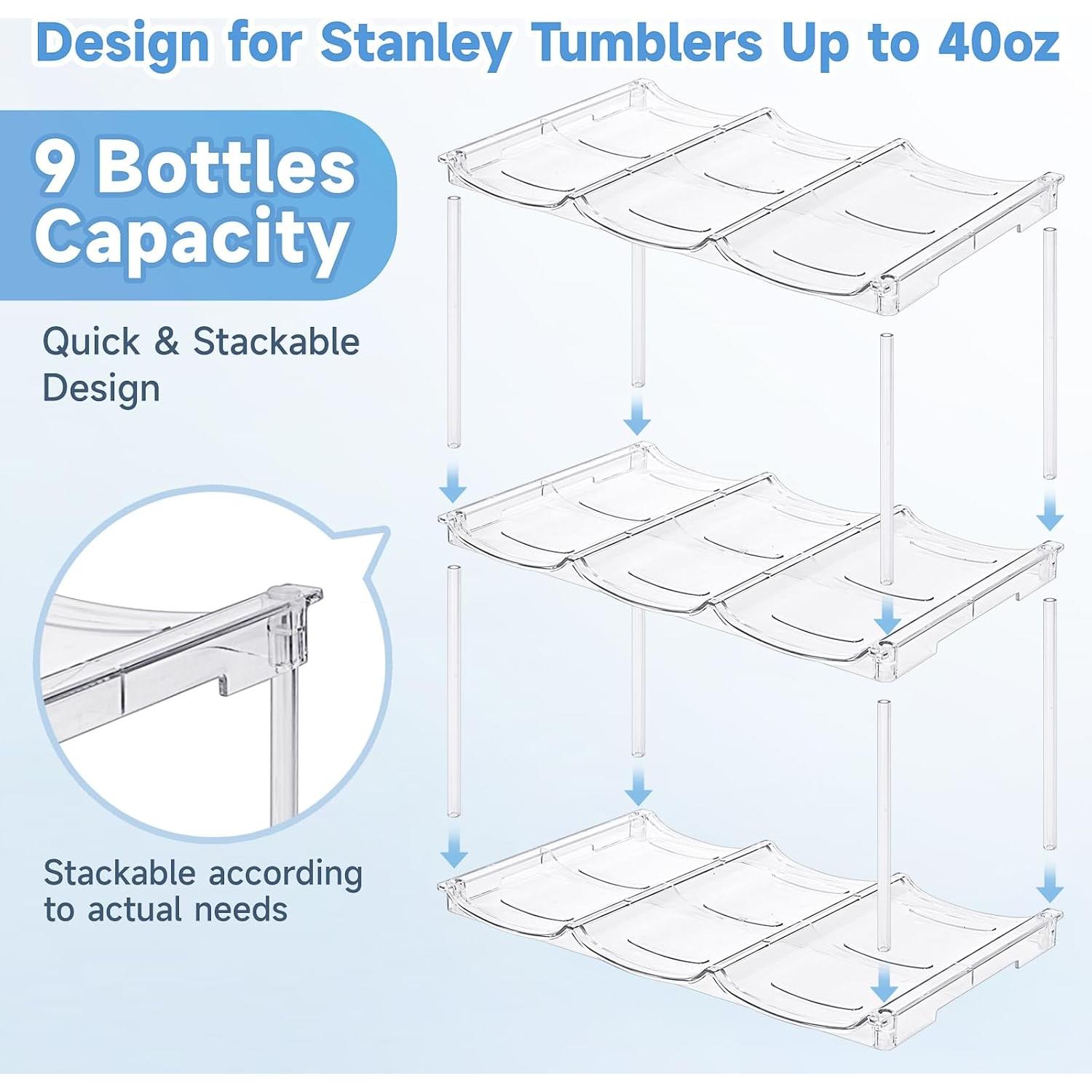 Design for Stanley Tumblers Up to 40oz

9 Bottles Capacity

Quick & Stackable Design

Stackable according to actual needs